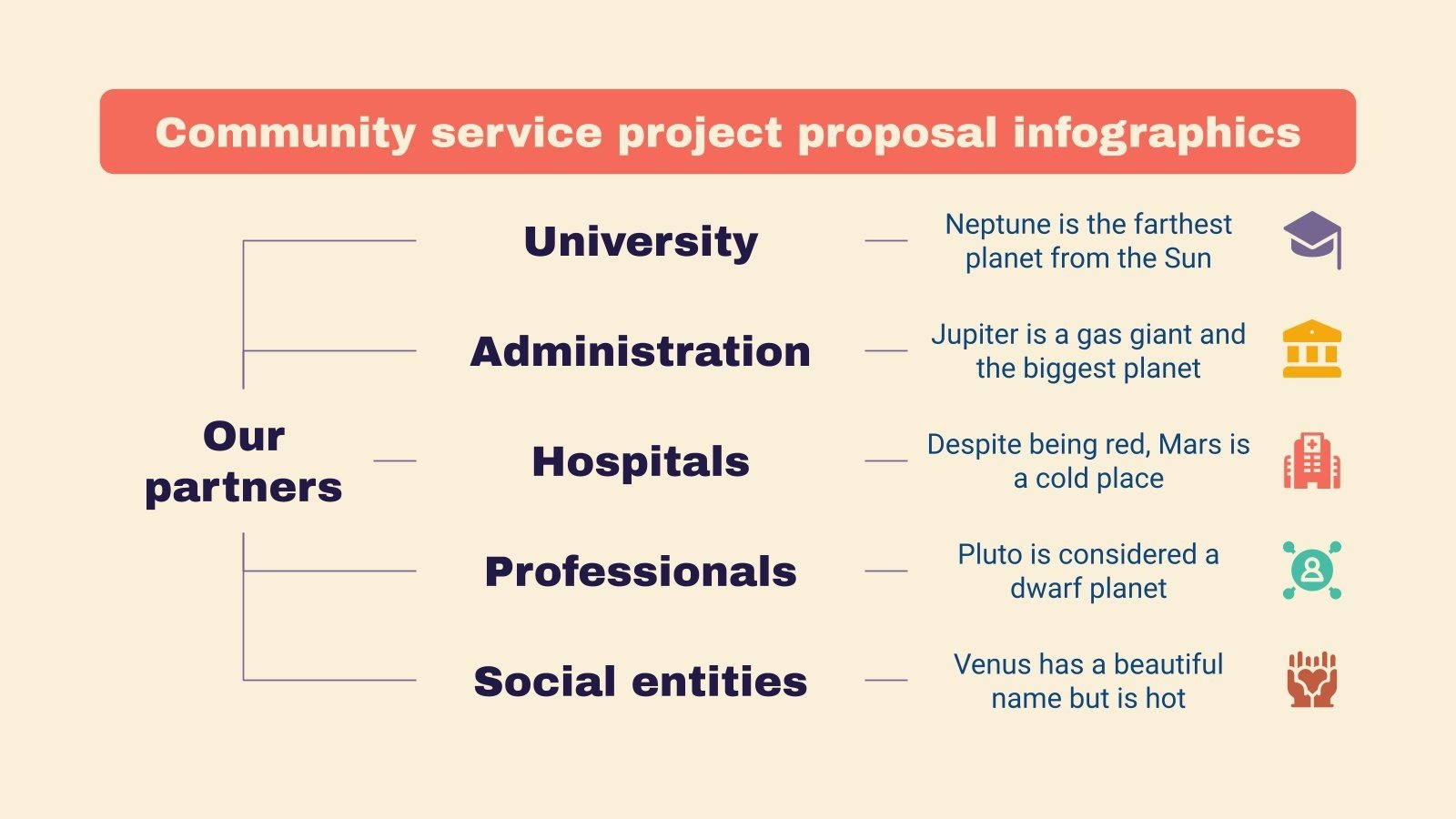 Community service project proposal infographics

Our partners

University

Neptune is the farthest planet from the Sun

Administration

Jupiter is a gas giant and the biggest planet

Hospitals

Despite being red, Mars is a cold place

Professionals

Pluto is considered a dwarf planet

Social entities

Venus has a beautiful name but is hot